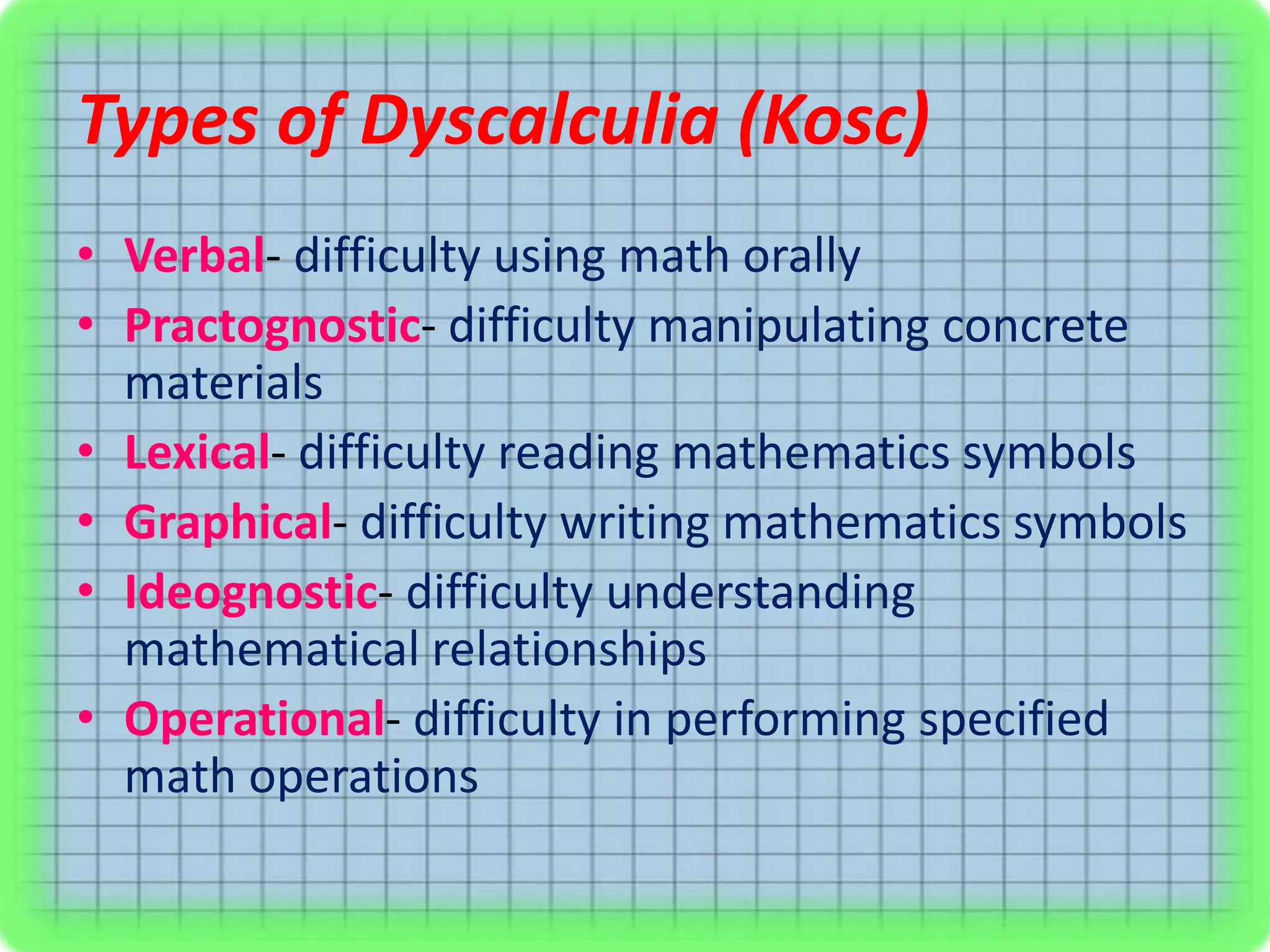 Types of Dyscalculia (Kosc)

• Verbal- difficulty using math orally
• Practognostic- difficulty manipulating concrete materials
• Lexical- difficulty reading mathematics symbols
• Graphical- difficulty writing mathematics symbols
• Ideognostic- difficulty understanding mathematical relationships
• Operational- difficulty in performing specified math operations